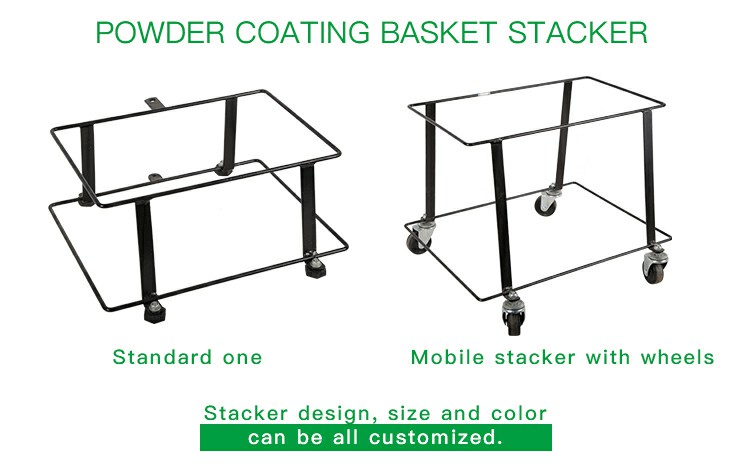 POWDER COATING BASKET STACKER

Standard one

Mobile stacker with wheels

Stacker design, size and color
can be all customized.